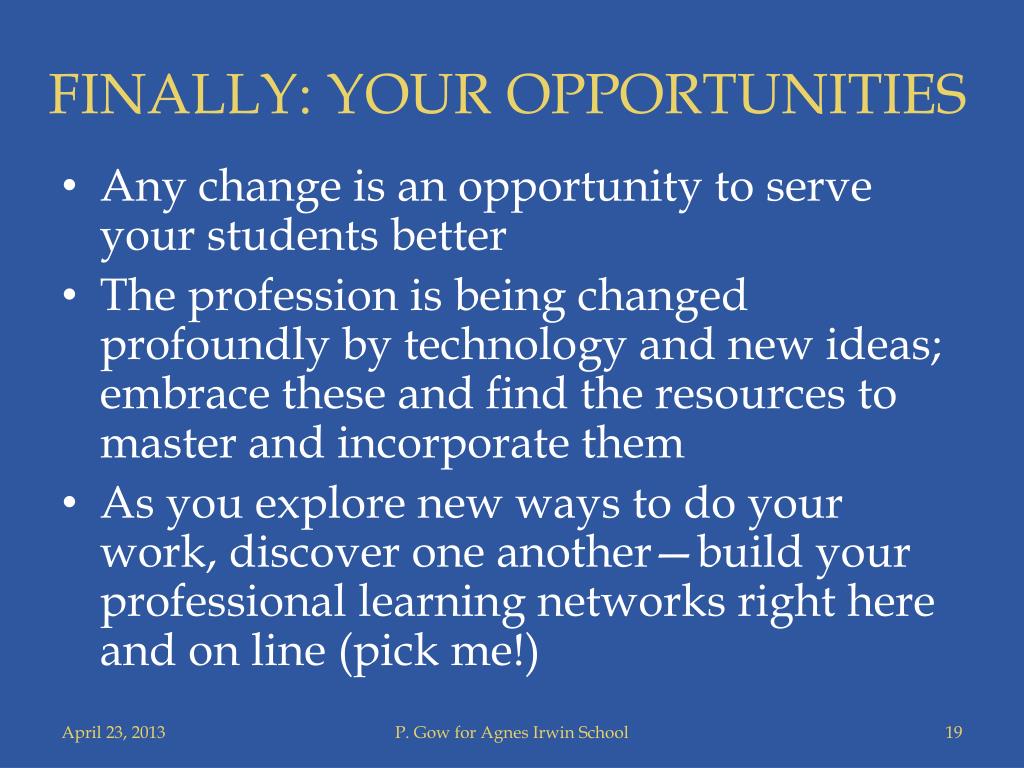 FINALLY: YOUR OPPORTUNITIES

• Any change is an opportunity to serve your students better
• The profession is being changed profoundly by technology and new ideas; embrace these and find the resources to master and incorporate them
• As you explore new ways to do your work, discover one another—build your professional learning networks right here and on line (pick me!)

April 23, 2013
P. Gow for Agnes Irwin School
19